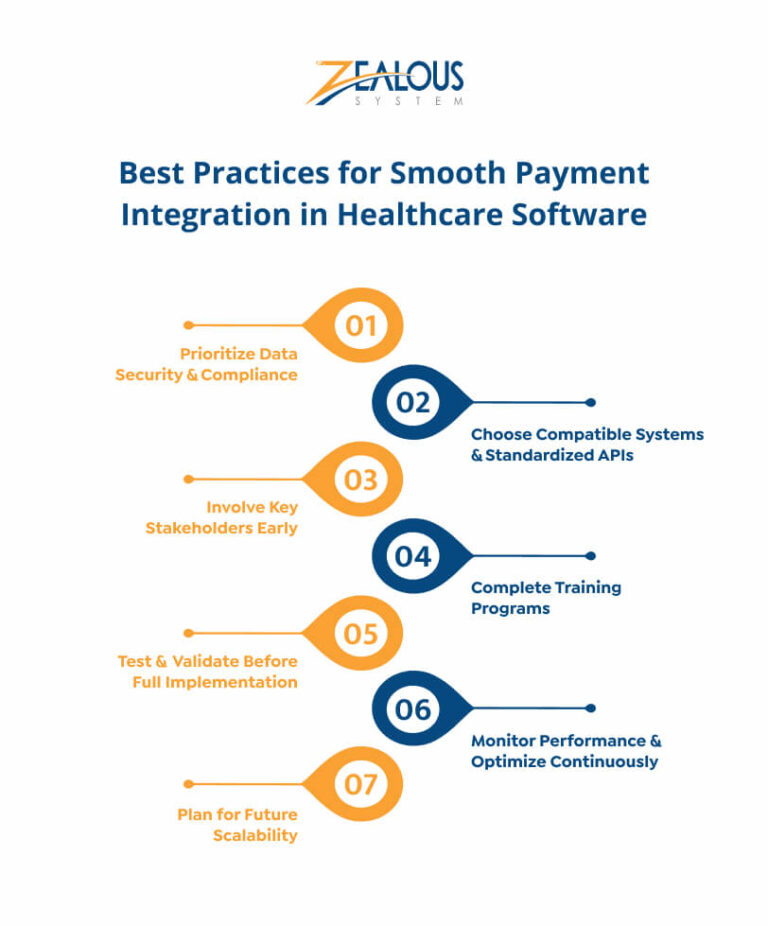 ZEALOUS
SYSTEM

Best Practices for Smooth Payment Integration in Healthcare Software

01
Prioritize Data Security & Compliance

02
Choose Compatible Systems & Standardized APIs

03
Involve Key Stakeholders Early

04
Complete Training Programs

05
Test & Validate Before Full Implementation

06
Monitor Performance & Optimize Continuously

07
Plan for Future Scalability